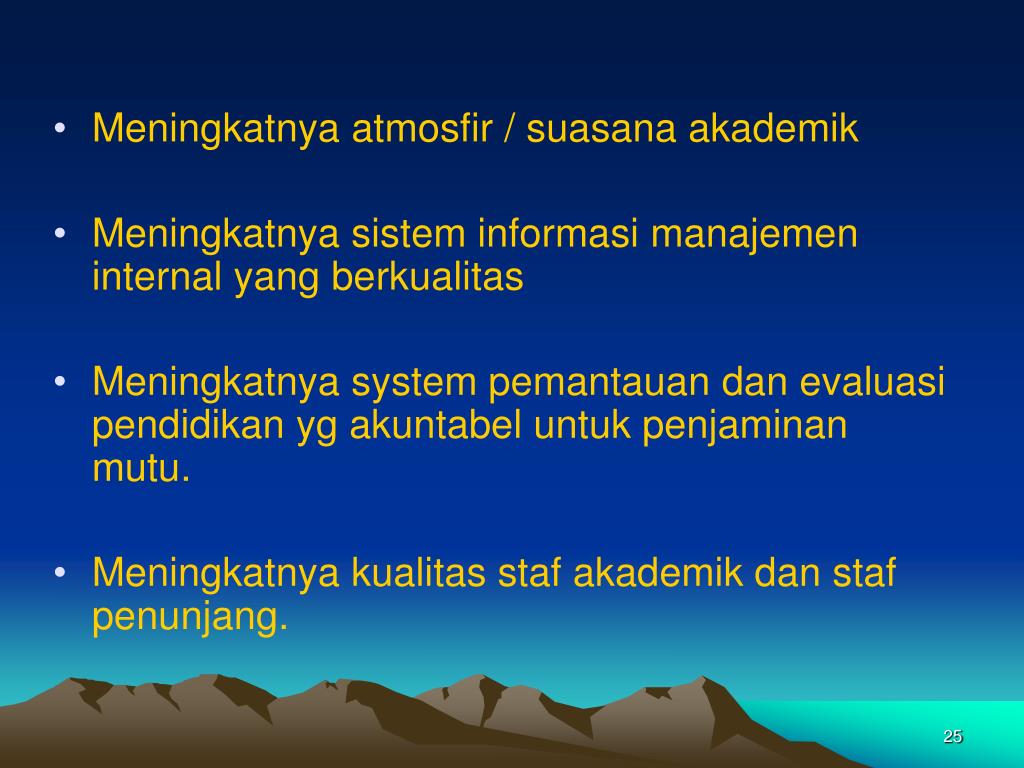 • Meningkatnya atmosfir / suasana akademik

• Meningkatnya sistem informasi manajemen internal yang berkualitas

• Meningkatnya system pemantauan dan evaluasi pendidikan yg akuntabel untuk penjaminan mutu.

• Meningkatnya kualitas staf akademik dan staf penunjang.

25